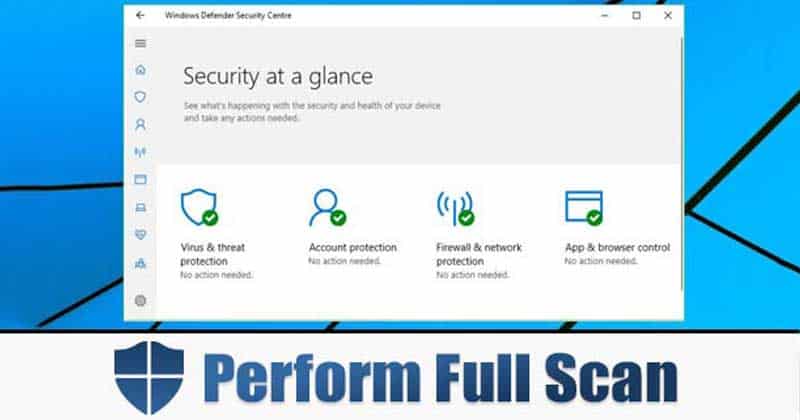 Windows Defender Security Centre

Security at a glance

See what's happening with the security and health of your device and take any actions needed.

Virus & threat protection
No action needed.

Account protection
No action needed.

Firewall & network protection
No action needed.

App & browser control
No action needed.

Perform Full Scan